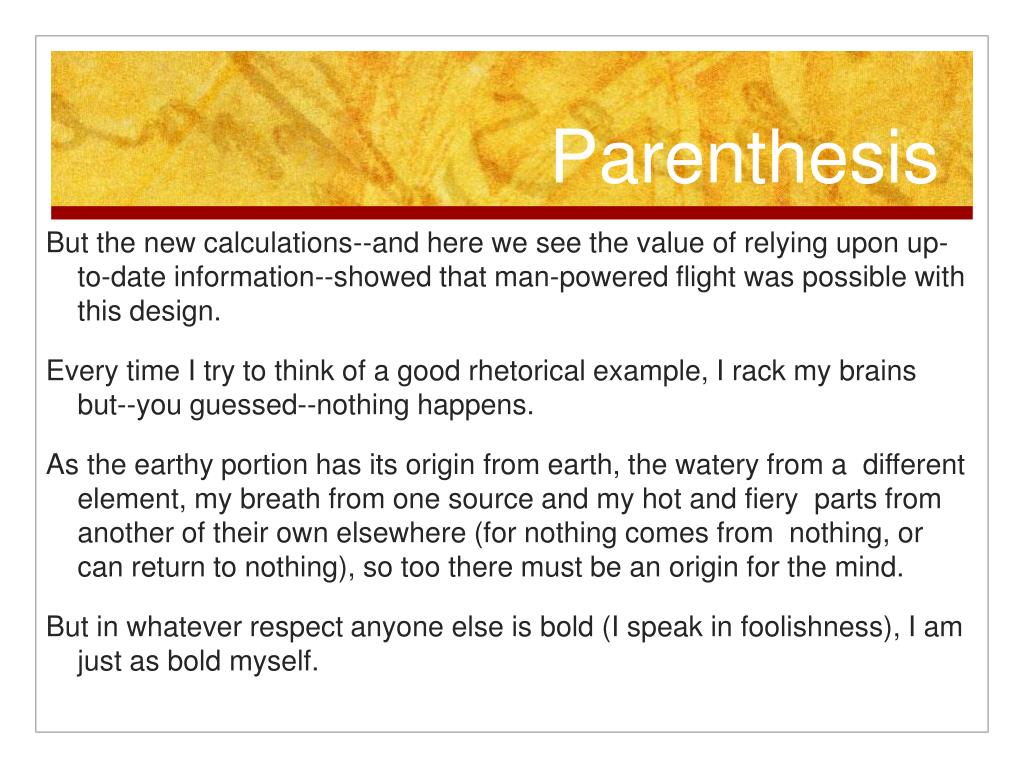 Parenthesis

But the new calculations--and here we see the value of relying upon up-to-date information--showed that man-powered flight was possible with this design.

Every time I try to think of a good rhetorical example, I rack my brains but--you guessed--nothing happens.

As the earthy portion has its origin from earth, the watery from a different element, my breath from one source and my hot and fiery parts from another of their own elsewhere (for nothing comes from nothing, or can return to nothing), so too there must be an origin for the mind.

But in whatever respect anyone else is bold (I speak in foolishness), I am just as bold myself.